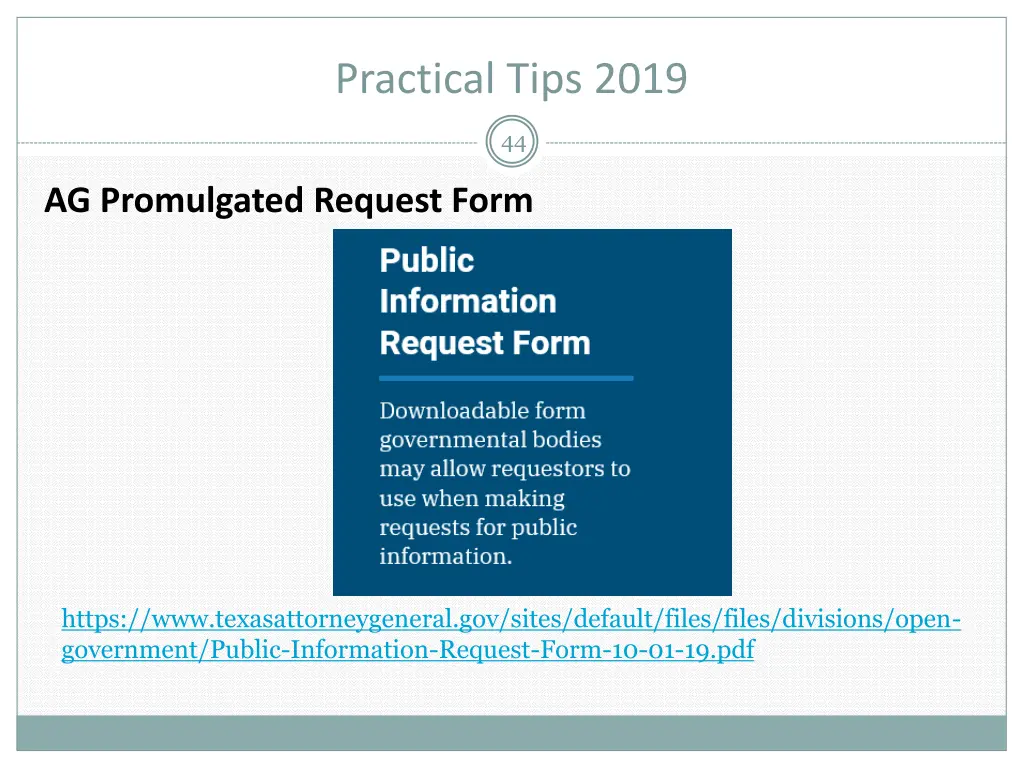 Practical Tips 2019

44

AG Promulgated Request Form

Public Information Request Form

Downloadable form governmental bodies may allow requestors to use when making requests for public information.

https://www.texasattorneygeneral.gov/sites/default/files/files/divisions/open-government/Public-Information-Request-Form-10-01-19.pdf